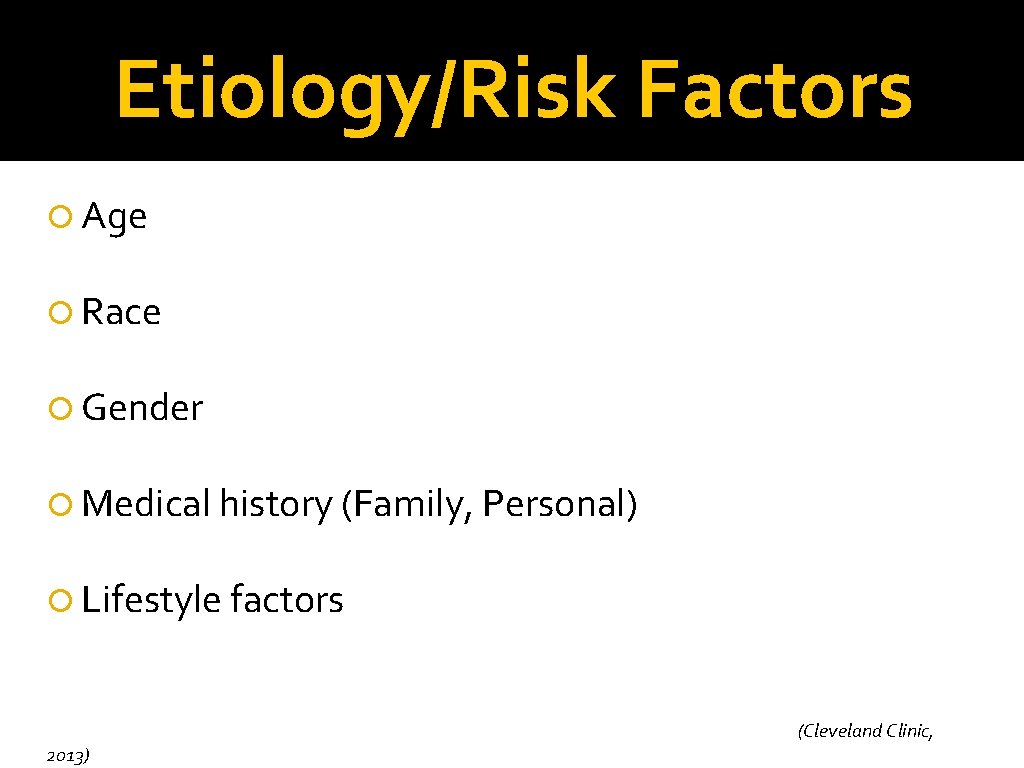 Etiology/Risk Factors

Age

Race

Gender

Medical history (Family, Personal)

Lifestyle factors

(Cleveland Clinic, 2013)